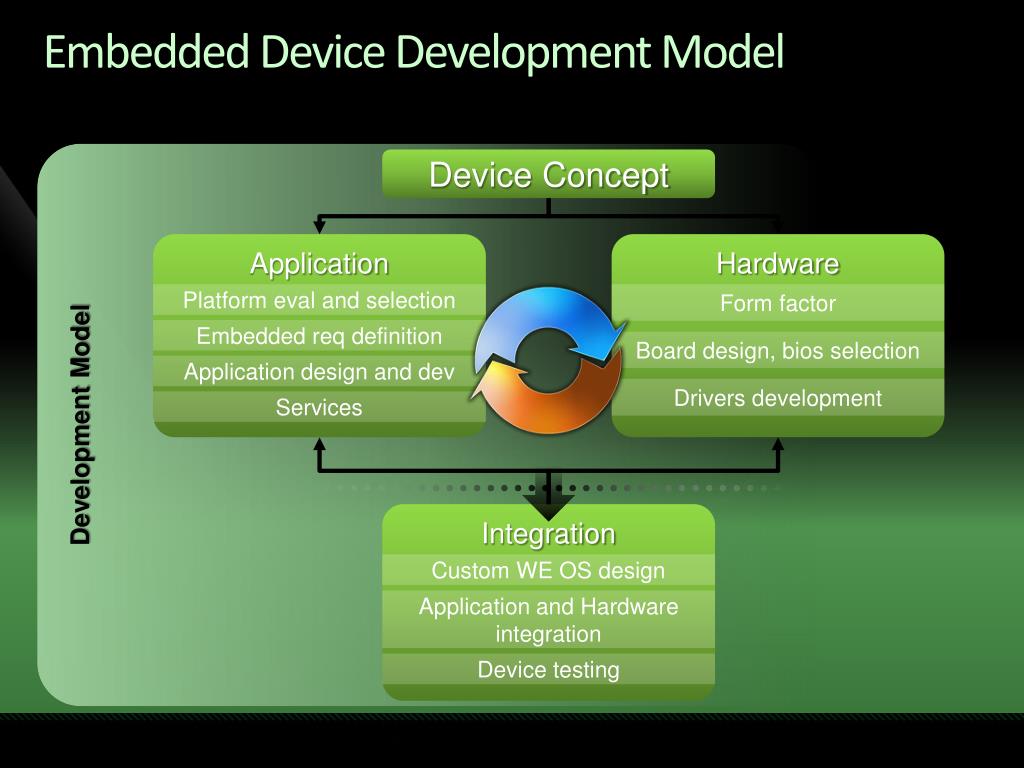 Embedded Device Development Model

Development Model

Device Concept

Application
Platform eval and selection
Embedded req definition
Application design and dev
Services

Hardware
Form factor
Board design, bios selection
Drivers development

Integration
Custom WE OS design
Application and Hardware integration
Device testing